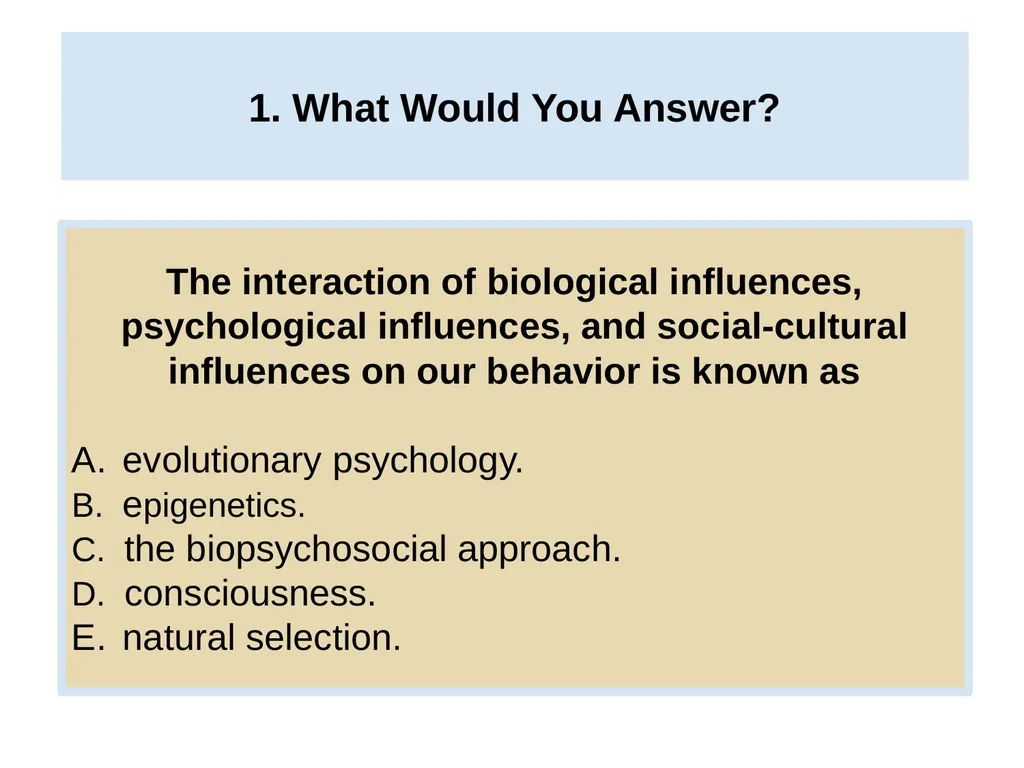 1. What Would You Answer?

The interaction of biological influences, psychological influences, and social-cultural influences on our behavior is known as

A. evolutionary psychology.
B. epigenetics.
C. the biopsychosocial approach.
D. consciousness.
E. natural selection.